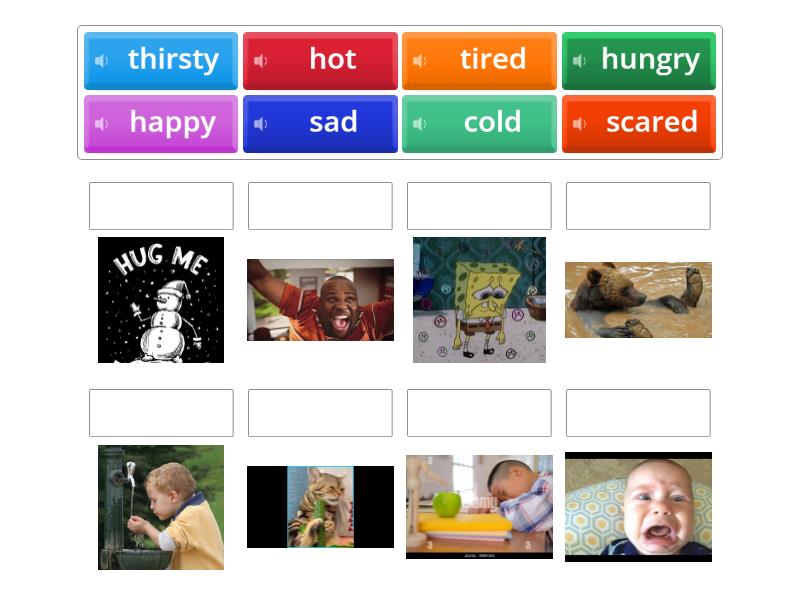 thirsty hot tired hungry
happy sad cold scared

HUG ME